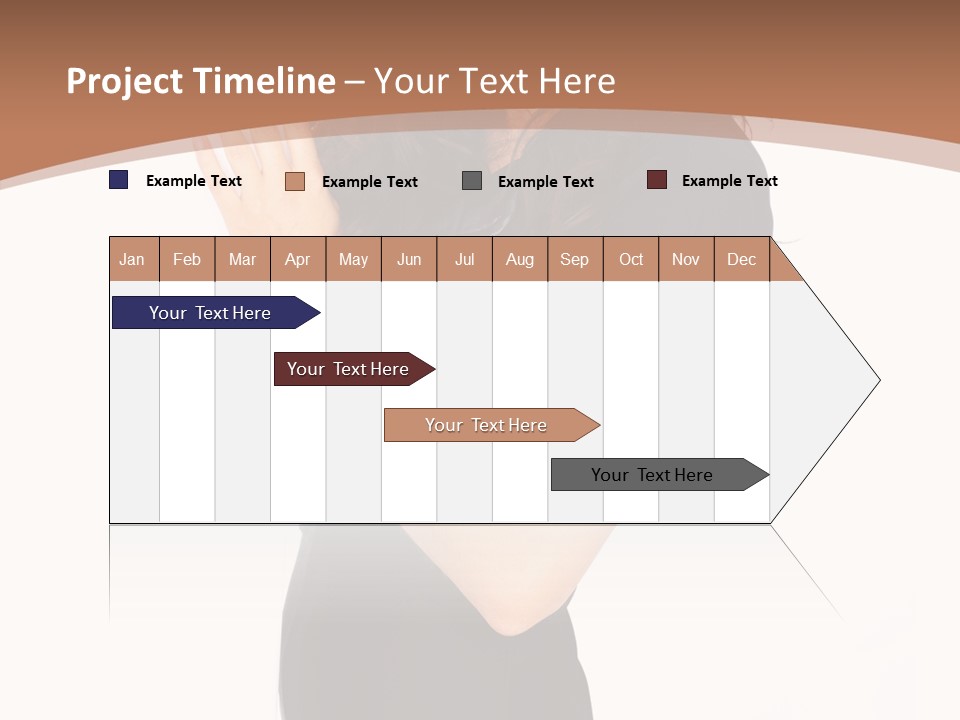 Project Timeline – Your Text Here

Example Text Example Text Example Text Example Text

| Jan | Feb | Mar | Apr | May | Jun | Jul | Aug | Sep | Oct | Nov | Dec |
|---|---|---|---|---|---|---|---|---|---|---|---|

Your Text Here

Your Text Here

Your Text Here

Your Text Here